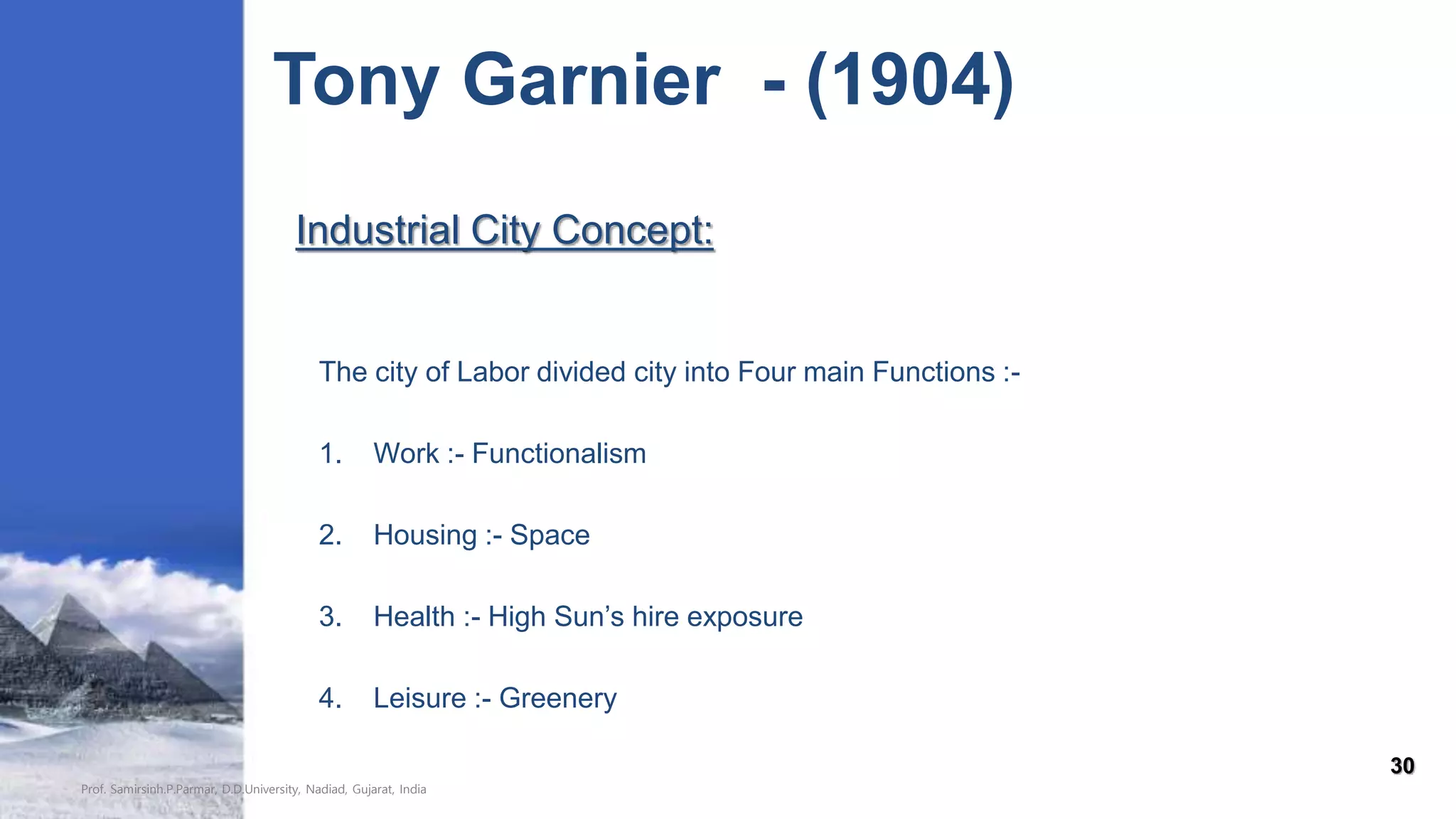 Tony Garnier - (1904)

Industrial City Concept:

The city of Labor divided city into Four main Functions :-

1. Work :- Functionalism

2. Housing :- Space

3. Health :- High Sun’s hire exposure

4. Leisure :- Greenery

30

Prof. Samirsinh.P.Parmar, D.D.University, Nadiad, Gujarat, India